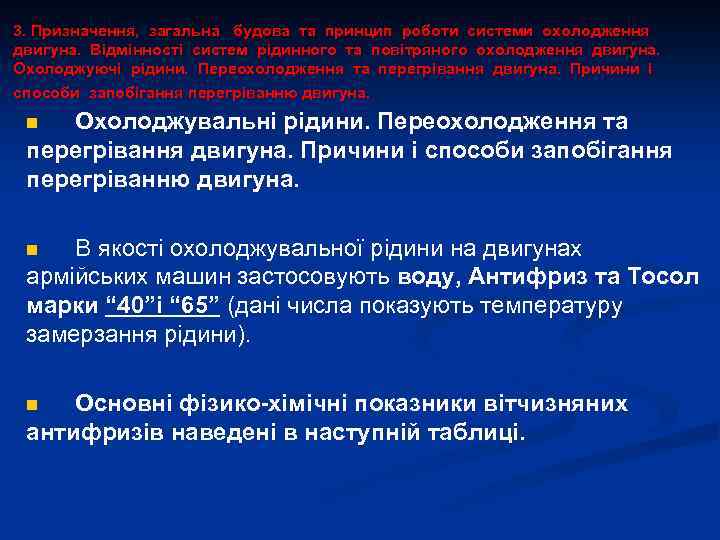 3. Призначення, загальна будова та принцип роботи системи охолодження двигуна. Відмінності систем рідинного та повітряного охолодження двигуна. Охолоджуючі рідини. Переохолодження та перегрівання двигуна. Причини і способи запобігання перегріванню двигуна.

Охолоджувальні рідини. Переохолодження та перегрівання двигуна. Причини і способи запобігання перегріванню двигуна.

В якості охолоджувальної рідини на двигунах армійських машин застосовують воду, Антифриз та Тосол марки “40”і “65” (дані числа показують температуру замерзання рідини).

Основні фізико-хімічні показники вітчизняних антифризів наведені в наступній таблиці.